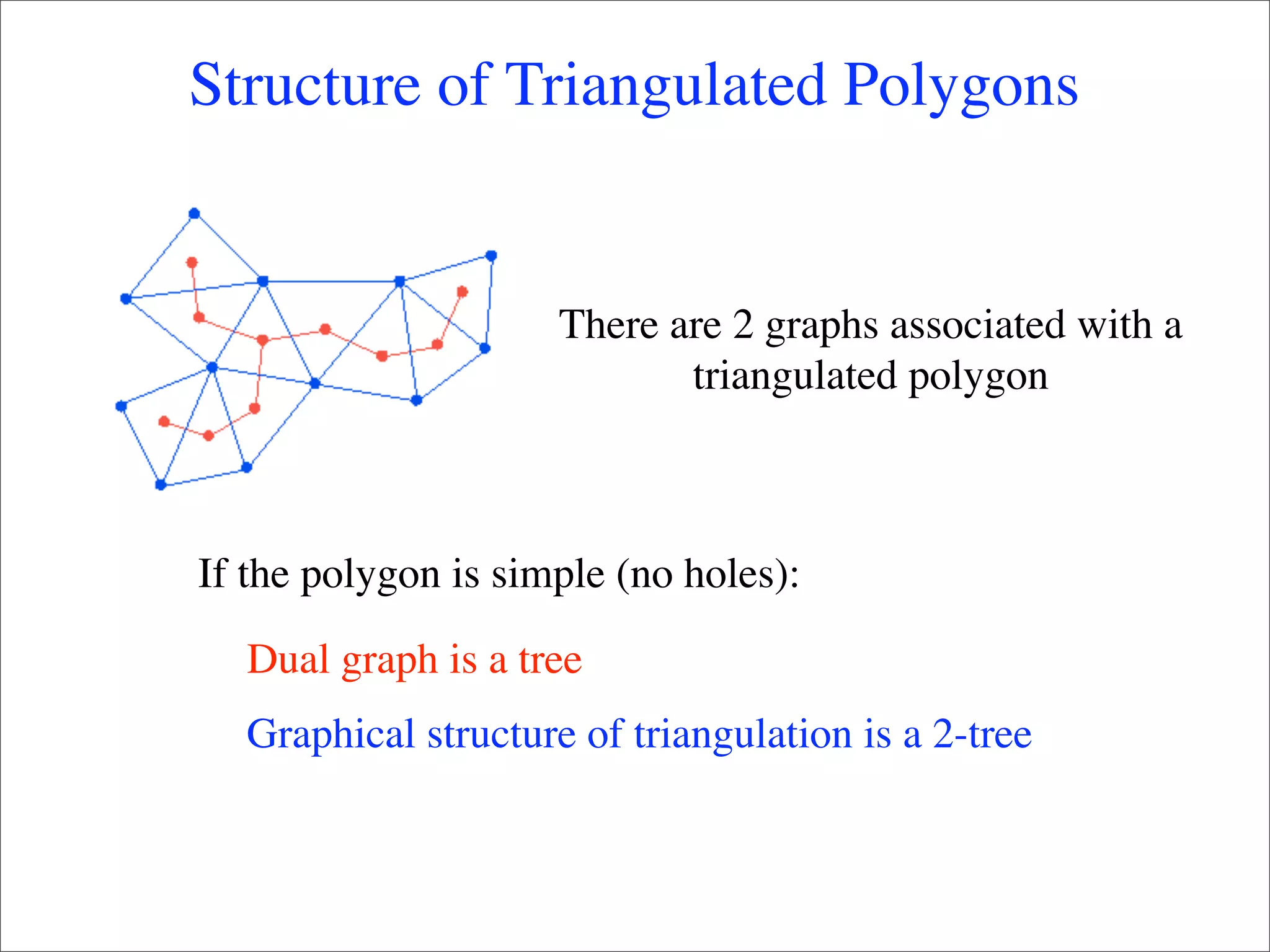 Structure of Triangulated Polygons

There are 2 graphs associated with a triangulated polygon

If the polygon is simple (no holes):

Dual graph is a tree

Graphical structure of triangulation is a 2-tree